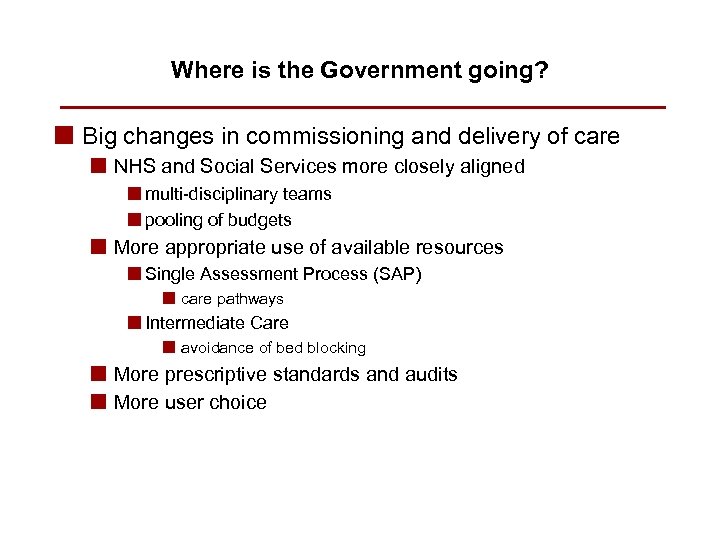 Where is the Government going?

Big changes in commissioning and delivery of care

NHS and Social Services more closely aligned

multi-disciplinary teams

pooling of budgets

More appropriate use of available resources

Single Assessment Process (SAP)

care pathways

Intermediate Care

avoidance of bed blocking

More prescriptive standards and audits

More user choice